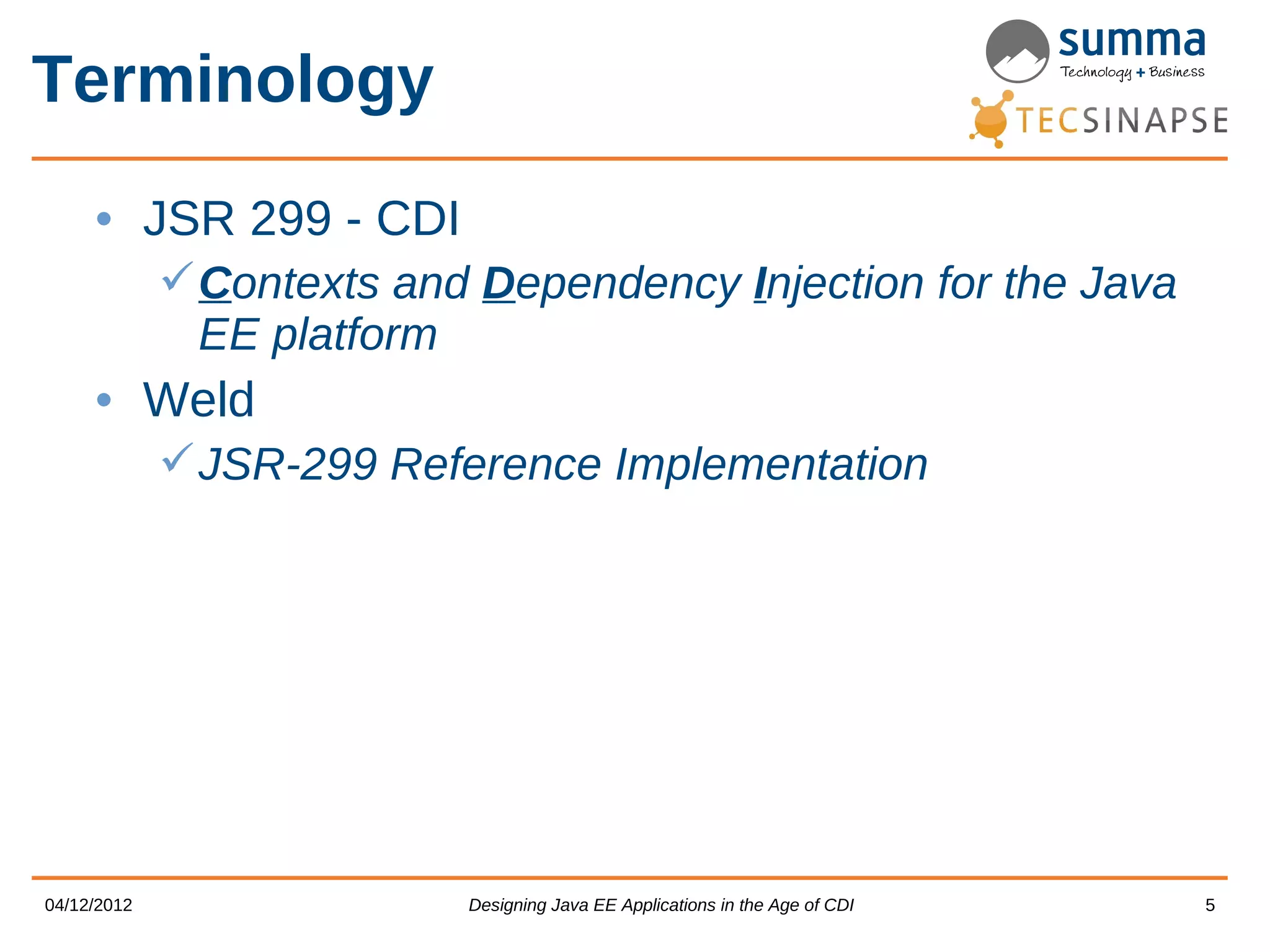 Terminology

summa
Technology + Business

TECSINAPSE

• JSR 299 - CDI
  ✓ Contexts and Dependency Injection for the Java EE platform
• Weld
  ✓ JSR-299 Reference Implementation

04/12/2012

Designing Java EE Applications in the Age of CDI

5